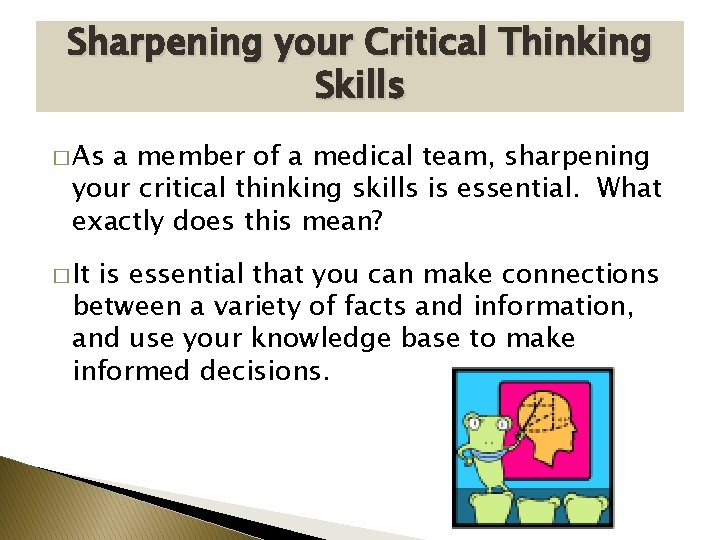 Sharpening your Critical Thinking Skills

□ As a member of a medical team, sharpening your critical thinking skills is essential. What exactly does this mean?

□ It is essential that you can make connections between a variety of facts and information, and use your knowledge base to make informed decisions.